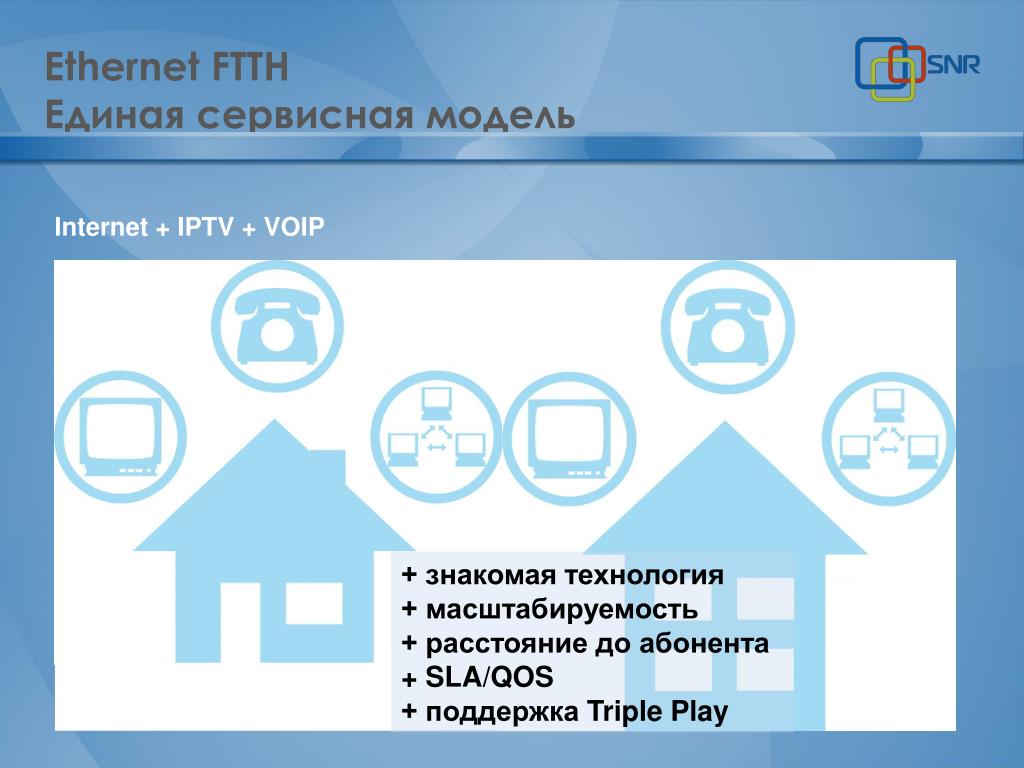 Ethernet FTTH
Единая сервисная модель

SNR

Internet + IPTV + VOIP

+ знакомая технология
+ масштабируемость
+ расстояние до абонента
+ SLA/QOS
+ поддержка Triple Play